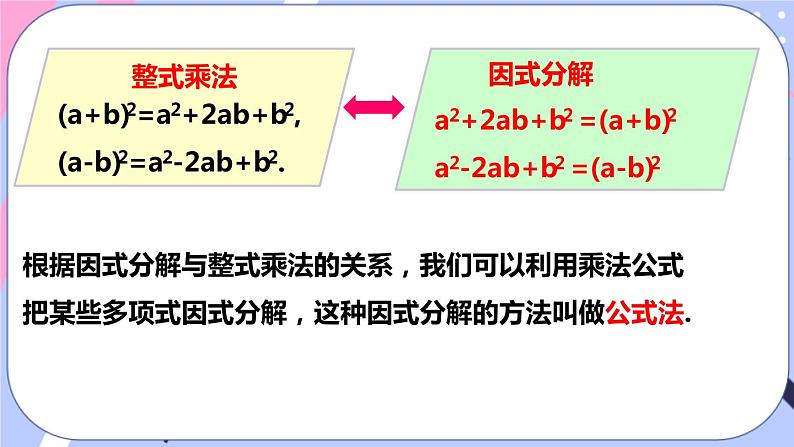 整式乘法

$(a+b)^2=a^2+2ab+b^2$,

$(a-b)^2=a^2-2ab+b^2$.

因式分解

$a^2+2ab+b^2=(a+b)^2$

$a^2-2ab+b^2=(a-b)^2$

根据因式分解与整式乘法的关系，我们可以利用乘法公式把某些多项式因式分解，这种因式分解的方法叫做公式法.